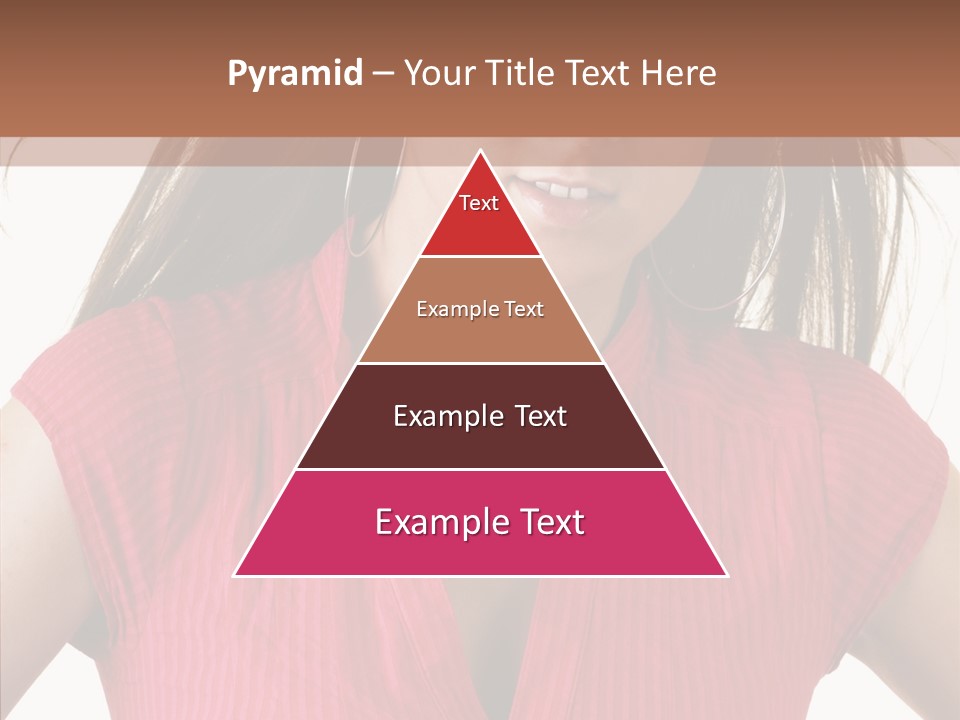 Pyramid – Your Title Text Here

Text

Example Text

Example Text

Example Text